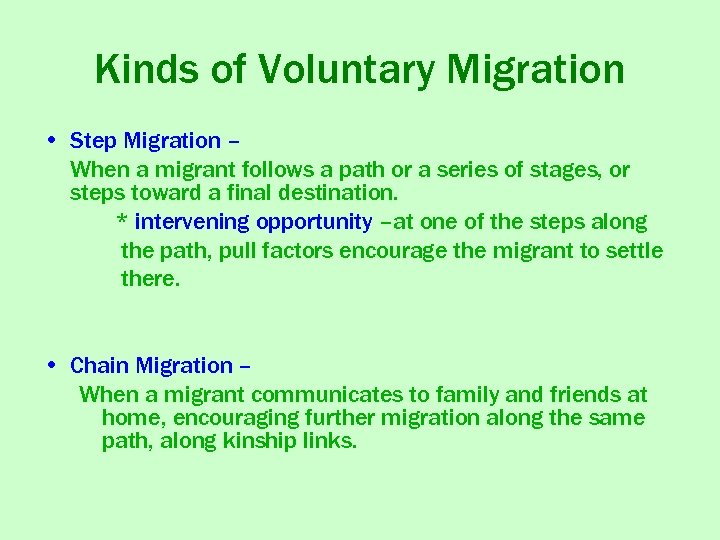 Kinds of Voluntary Migration

• Step Migration –
When a migrant follows a path or a series of stages, or steps toward a final destination.
* intervening opportunity –at one of the steps along the path, pull factors encourage the migrant to settle there.

• Chain Migration –
When a migrant communicates to family and friends at home, encouraging further migration along the same path, along kinship links.